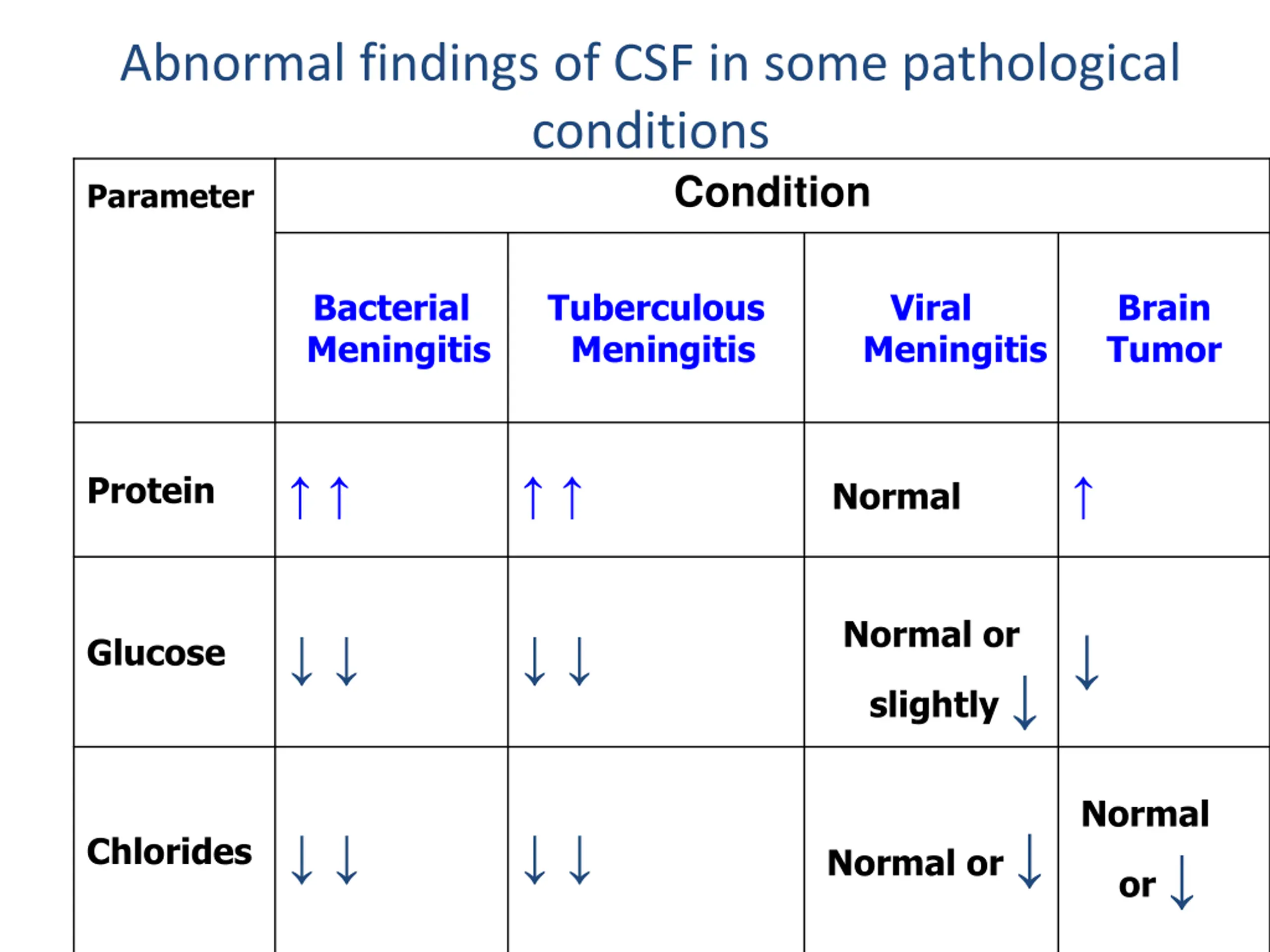 Abnormal findings of CSF in some pathological conditions

| Parameter | Condition | | | |
|---|---|---|---|---|
| | Bacterial Meningitis | Tuberculous Meningitis | Viral Meningitis | Brain Tumor |
| Protein | ↑ ↑ | ↑ ↑ | Normal | ↑ |
| Glucose | ↓ ↓ | ↓ ↓ | Normal or slightly ↓ | ↓ |
| Chlorides | ↓ ↓ | ↓ ↓ | Normal or ↓ | Normal or ↓ |